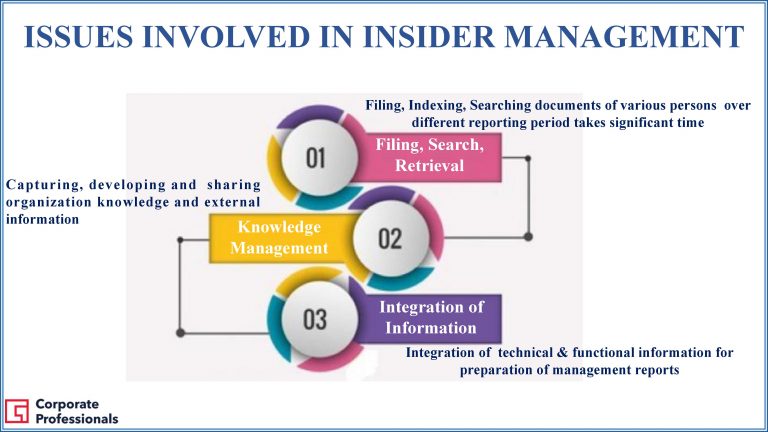 ISSUES INVOLVED IN INSIDER MANAGEMENT

Filing, Indexing, Searching documents of various persons over different reporting period takes significant time

01

Filing, Search, Retrieval

Capturing, developing and sharing organization knowledge and external information

Knowledge Management

02

03

Integration of Information

Integration of technical & functional information for preparation of management reports

Corporate Professionals